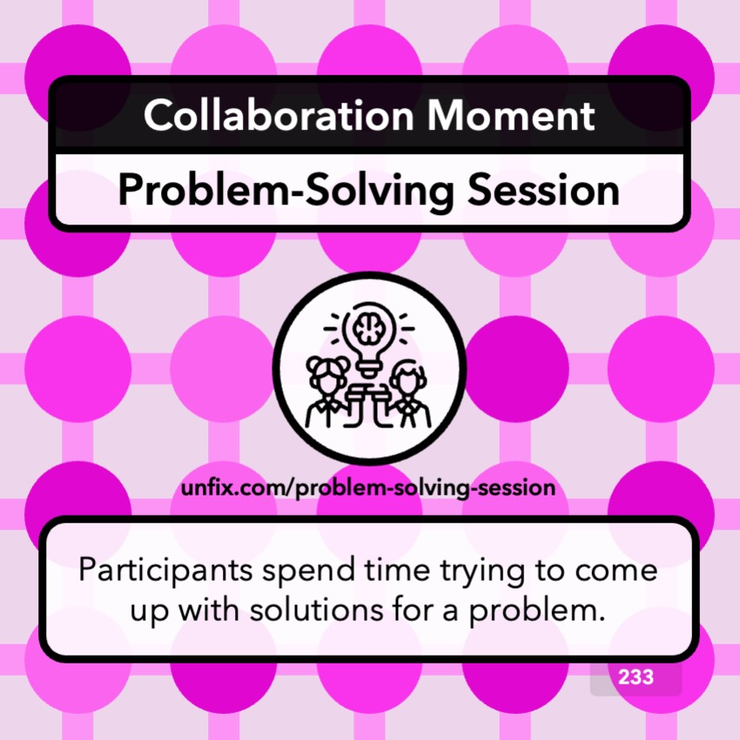 Collaboration Moment

Problem-Solving Session

unfix.com/problem-solving-session

Participants spend time trying to come up with solutions for a problem.

233